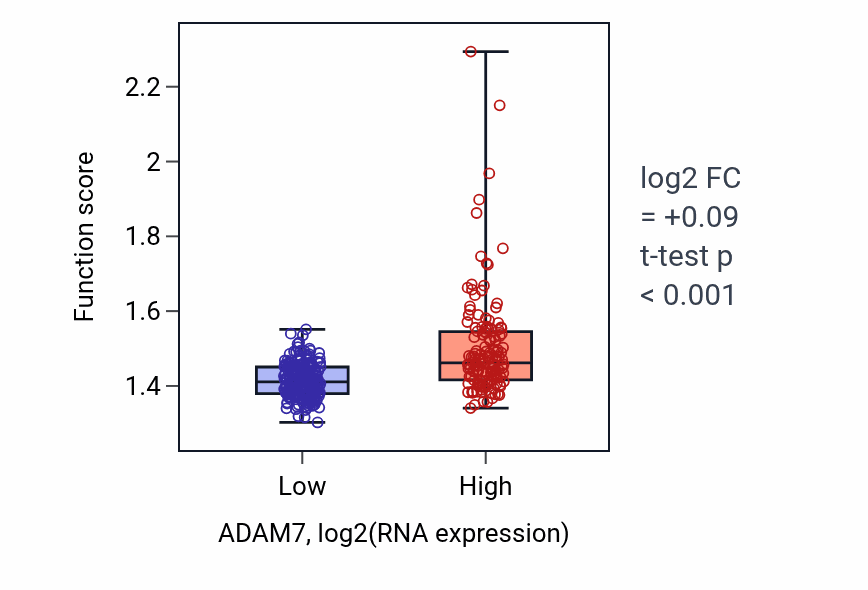 Function score

2.2
2
1.8
1.6
1.4

Low
High

ADAM7, log2(RNA expression)

log2 FC
= +0.09
t-test p
< 0.001